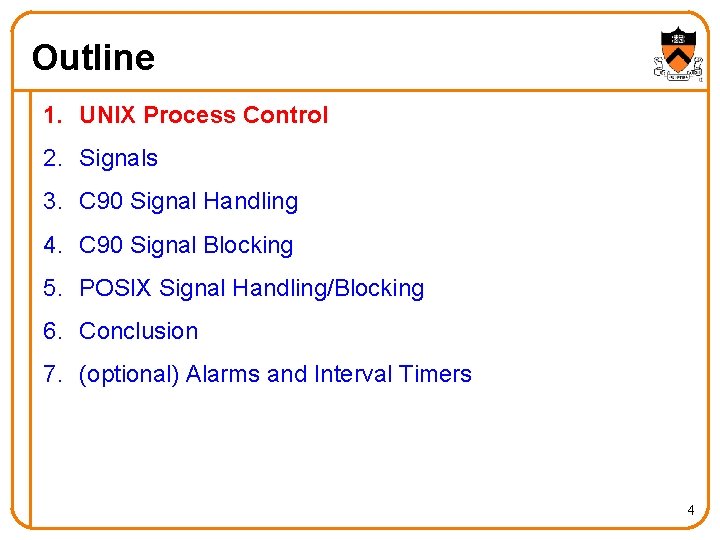 Outline

1. UNIX Process Control
2. Signals
3. C90 Signal Handling
4. C90 Signal Blocking
5. POSIX Signal Handling/Blocking
6. Conclusion
7. (optional) Alarms and Interval Timers

4